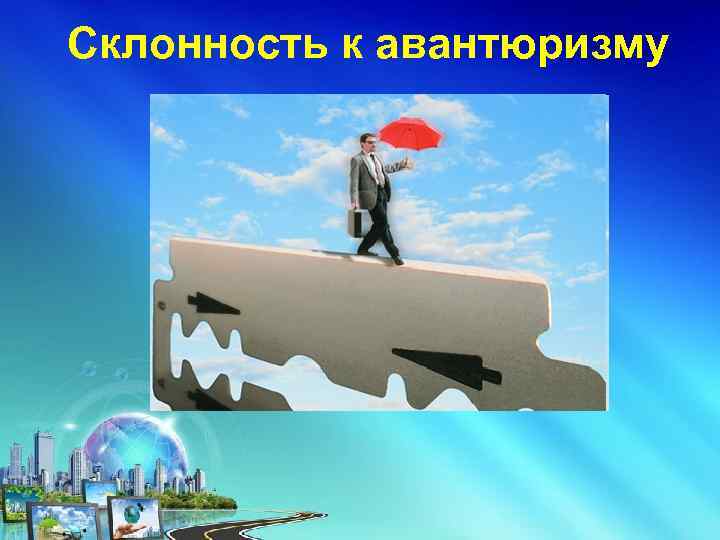 Склонность к авантюризму